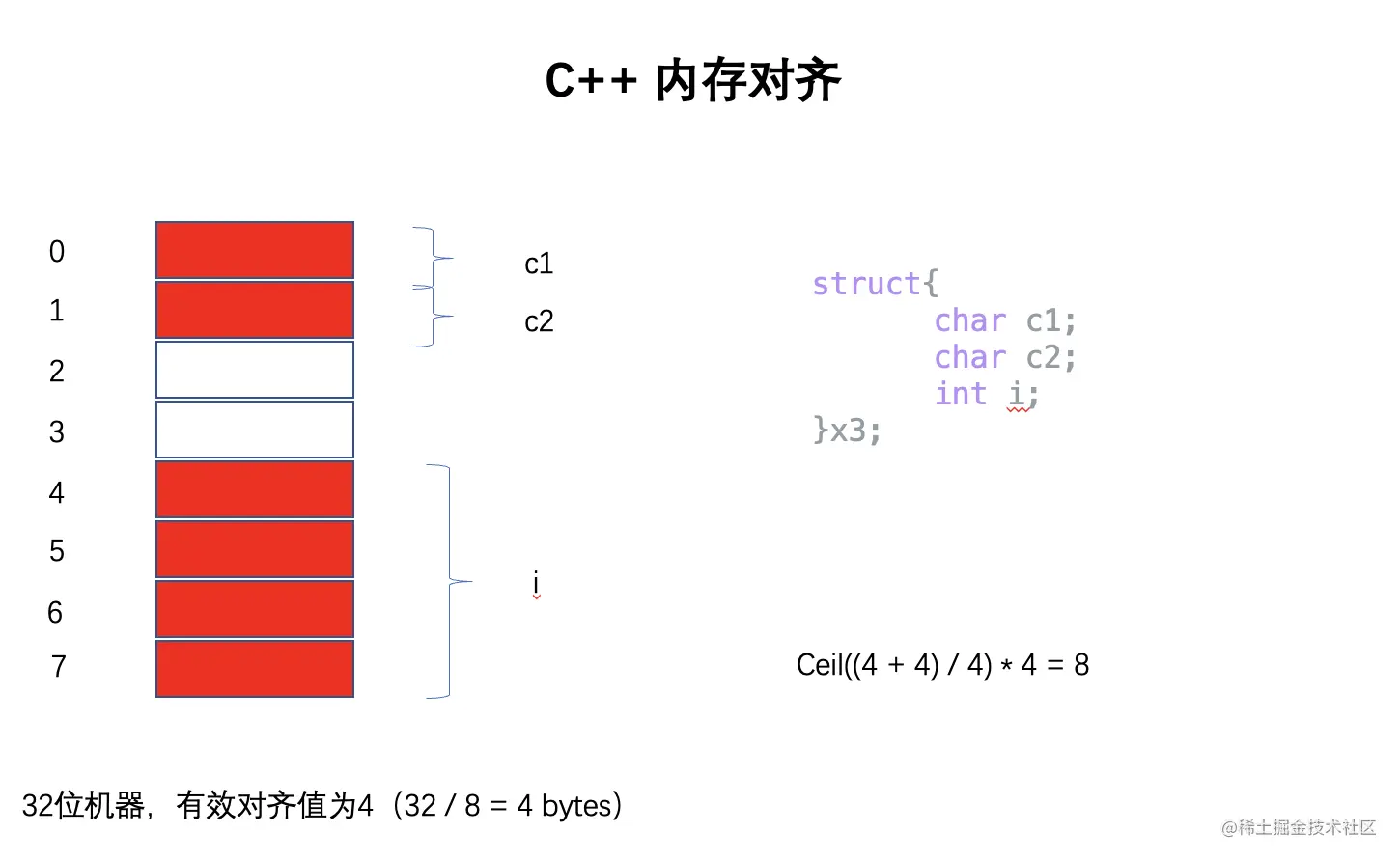 C++ 内存对齐

0
1
2
3
4
5
6
7

c1
c2

i

struct{
char c1;
char c2;
int i;
}x3;

Ceil((4 + 4) / 4) * 4 = 8

32位机器，有效对齐值为4（32 / 8 = 4 bytes）

@稀土掘金技术社区